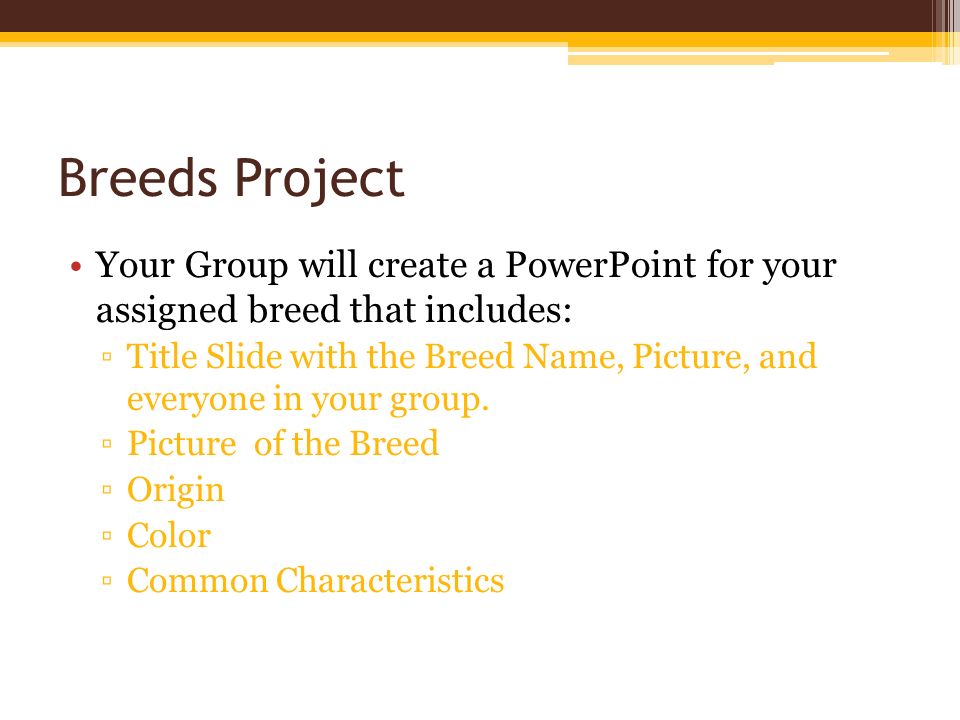 Breeds Project

• Your Group will create a PowerPoint for your assigned breed that includes:
▫ Title Slide with the Breed Name, Picture, and everyone in your group.
▫ Picture of the Breed
▫ Origin
▫ Color
▫ Common Characteristics